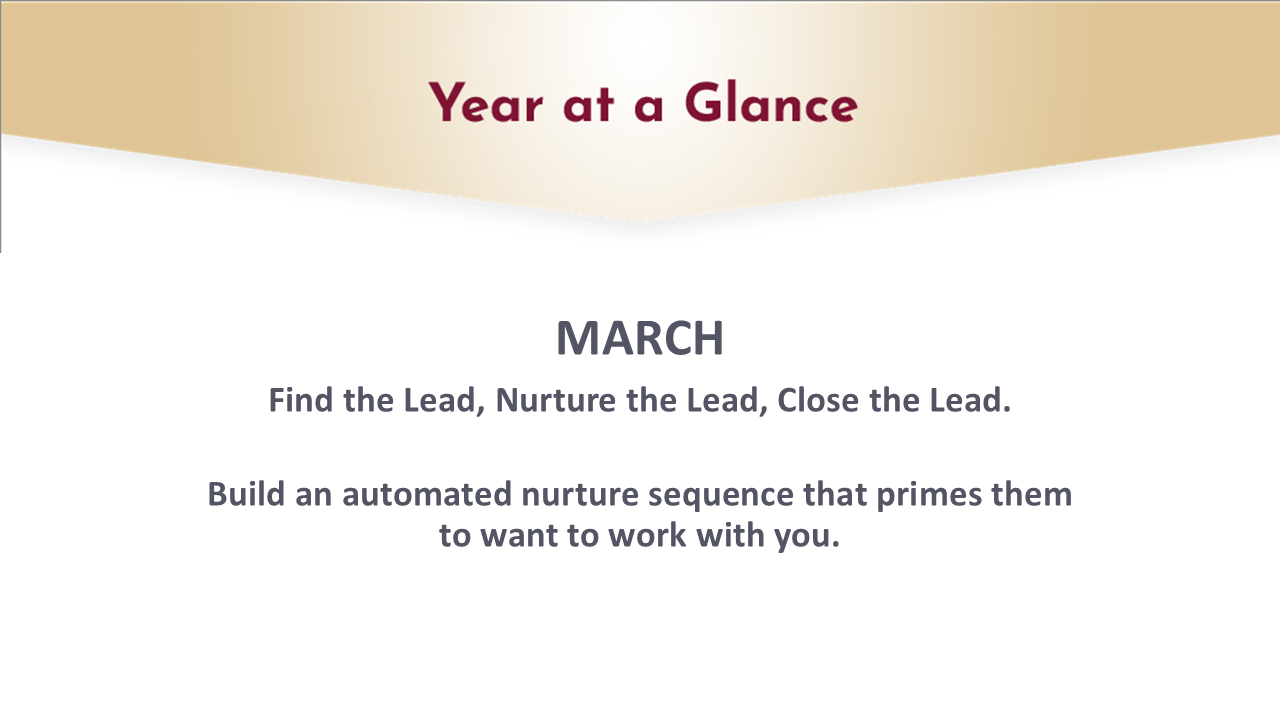 Year at a Glance

MARCH

Find the Lead, Nurture the Lead, Close the Lead.

Build an automated nurture sequence that primes them to want to work with you.